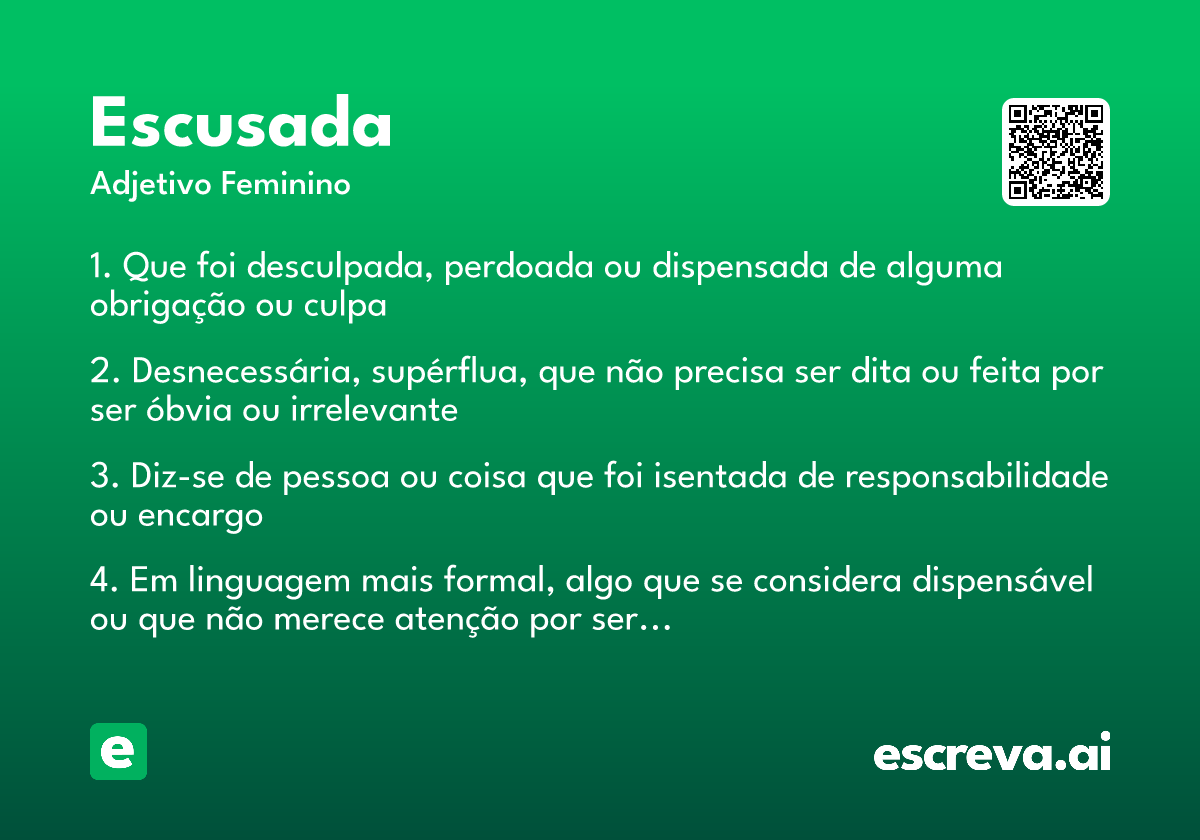 Escusada

Adjetivo Feminino

1. Que foi desculpada, perdoada ou dispensada de alguma obrigação ou culpa

2. Desnecessária, supérflua, que não precisa ser dita ou feita por ser óbvia ou irrelevante

3. Diz-se de pessoa ou coisa que foi isentada de responsabilidade ou encargo

4. Em linguagem mais formal, algo que se considera dispensável ou que não merece atenção por ser...

e

escreva.ai